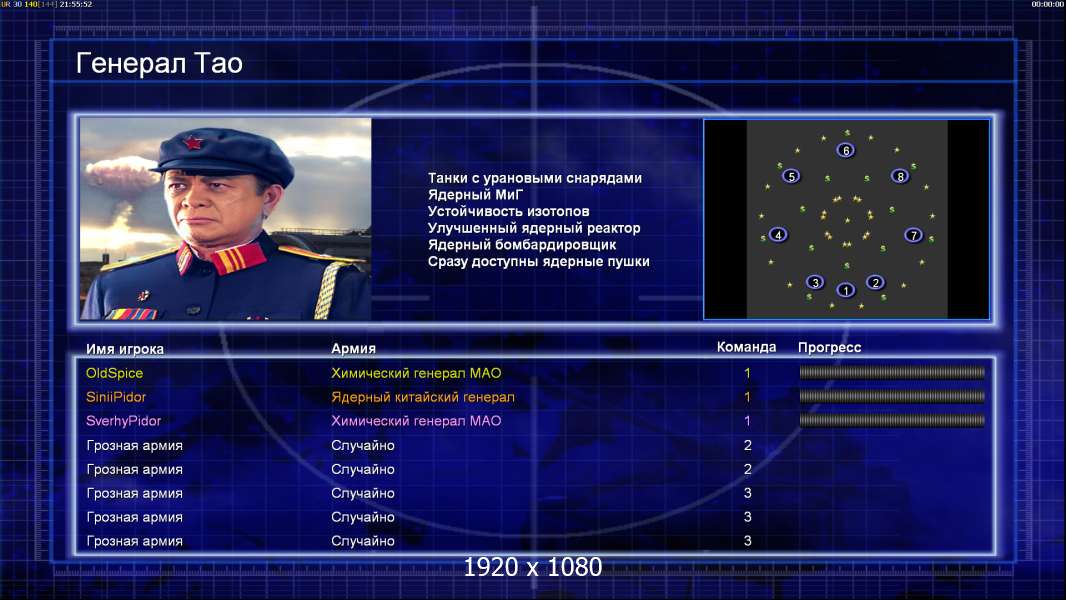 UR 30 140[144] 21:55:52

00:00:00

Генерал Тао

Танки с урановыми снарядами
Ядерный МиГ
Устойчивость изотопов
Улучшенный ядерный реактор
Ядерный бомбардировщик
Сразу доступны ядерные пушки

6 5 8 4 7 3 2 1

| Имя игрока | Армия | Команда | Прогресс |
|---|---|---|---|
| OldSpice | Химический генерал МАО | 1 | |
| SiniiPidor | Ядерный китайский генерал | 1 | |
| SverhyPidor | Химический генерал МАО | 1 | |
| Грозная армия | Случайно | 2 | |
| Грозная армия | Случайно | 2 | |
| Грозная армия | Случайно | 3 | |
| Грозная армия | Случайно | 3 | |
| Грозная армия | Случайно | 3 | |

1920 x 1080